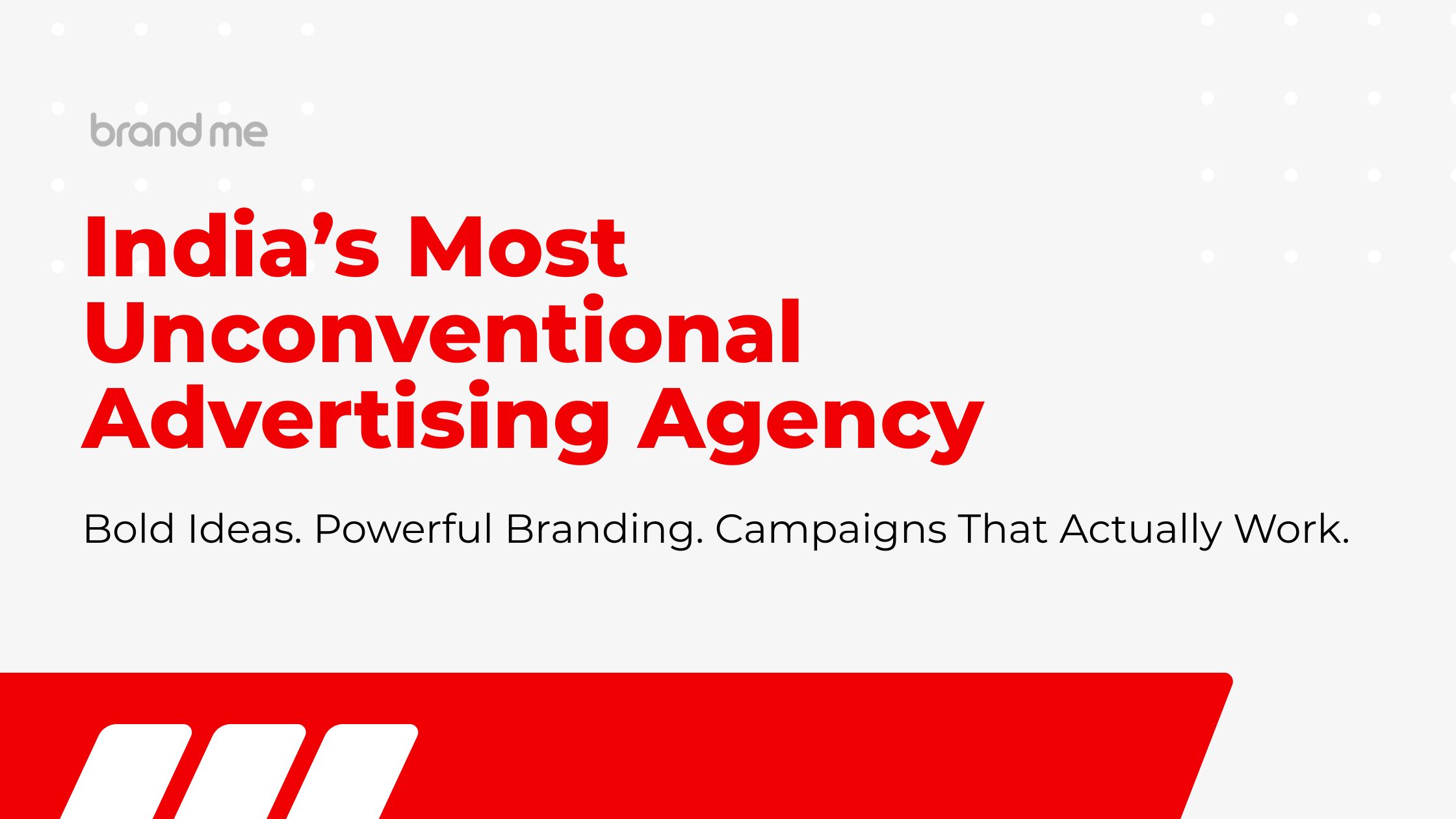 brand me

India’s Most Unconventional Advertising Agency

Bold Ideas. Powerful Branding. Campaigns That Actually Work.